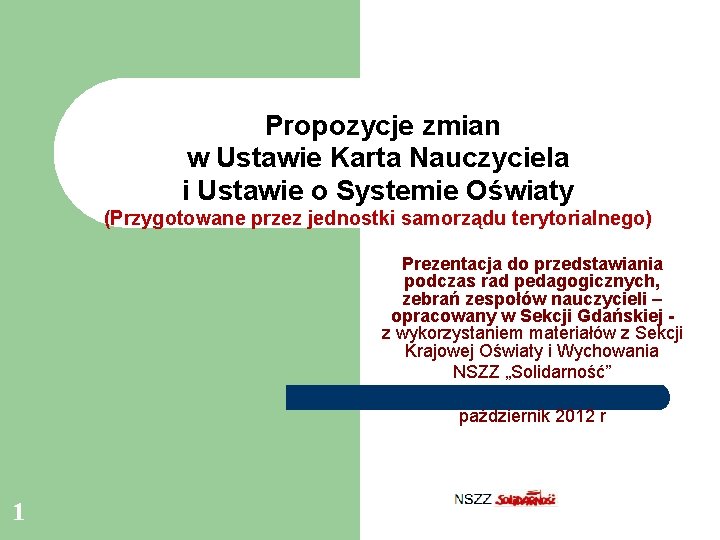 Propozycje zmian
w Ustawie Karta Nauczyciela
i Ustawie o Systemie Oświaty
(Przygotowane przez jednostki samorządu terytorialnego)

Prezentacja do przedstawiania podczas rad pedagogicznych, zebrań zespołów nauczycieli – opracowany w Sekcji Gdańskiej - z wykorzystaniem materiałów z Sekcji Krajowej Oświaty i Wychowania NSZZ „Solidarność”

październik 2012 r

NSZZ Solidarność

1